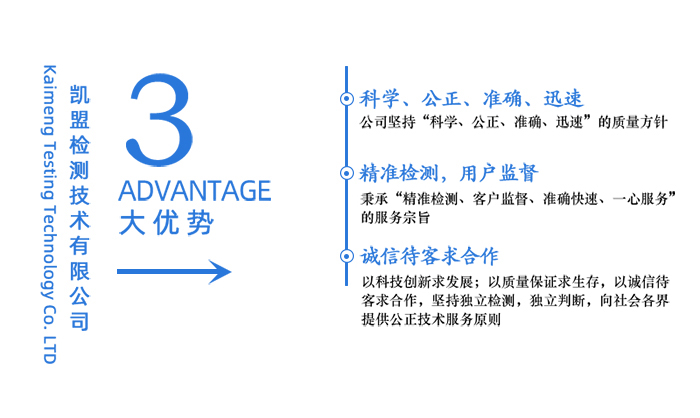 Kaimeng Testing Technology Co. LTD

凯盟检测技术有限公司

3
ADVANTAGE
大优势

科学、公正、准确、迅速
公司坚持“科学、公正、准确、迅速”的质量方针

精准检测，用户监督
秉承“精准检测、客户监督、准确快速、一心服务”的服务宗旨

诚信待客求合作
以科技创新求发展；以质量保证求生存，以诚信待客求合作，坚持独立检测，独立判断，向社会各界提供公正技术服务原则